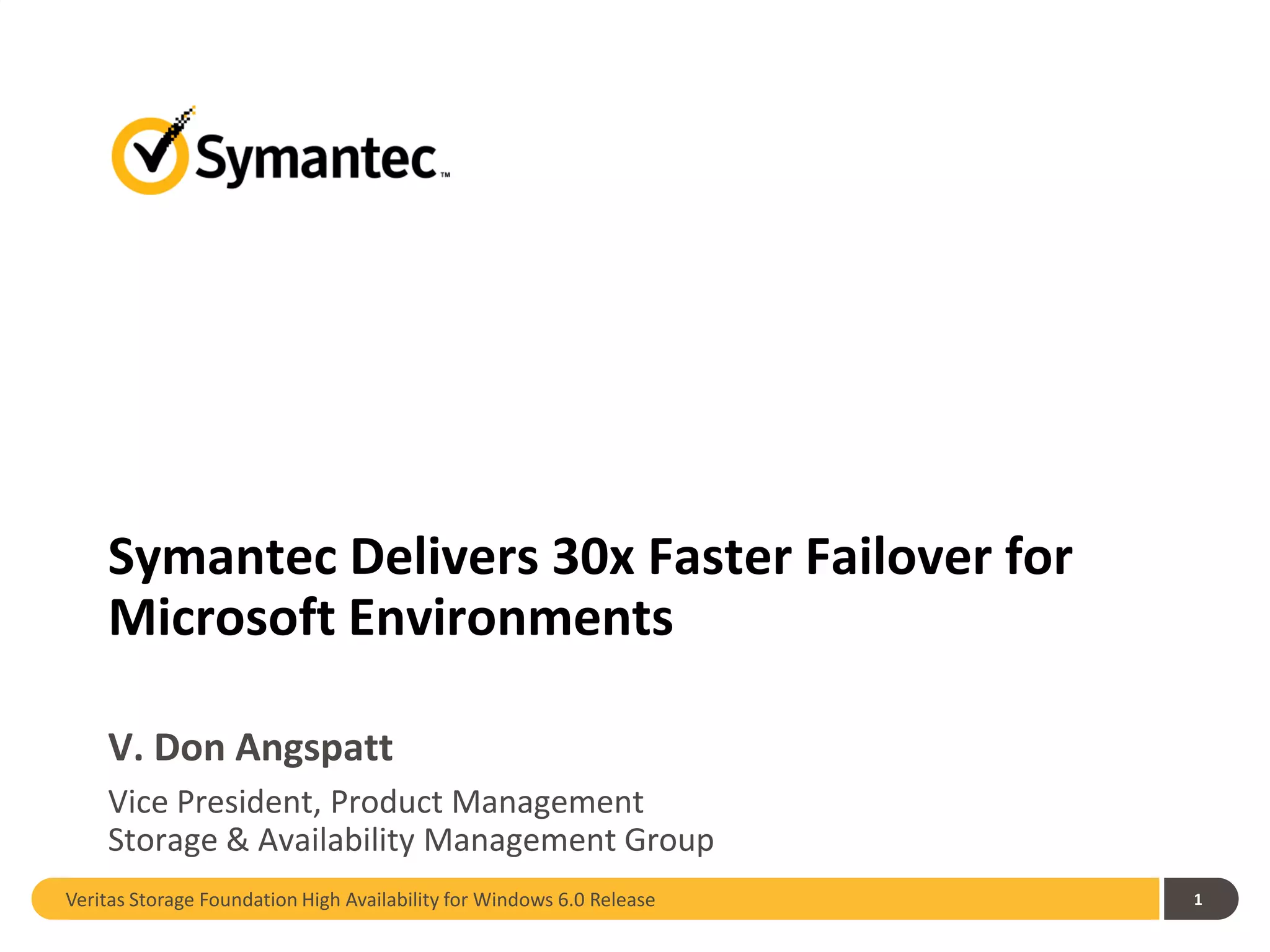 Symantec™

Symantec Delivers 30x Faster Failover for Microsoft Environments

V. Don Angspatt

Vice President, Product Management
Storage & Availability Management Group

Veritas Storage Foundation High Availability for Windows 6.0 Release

1